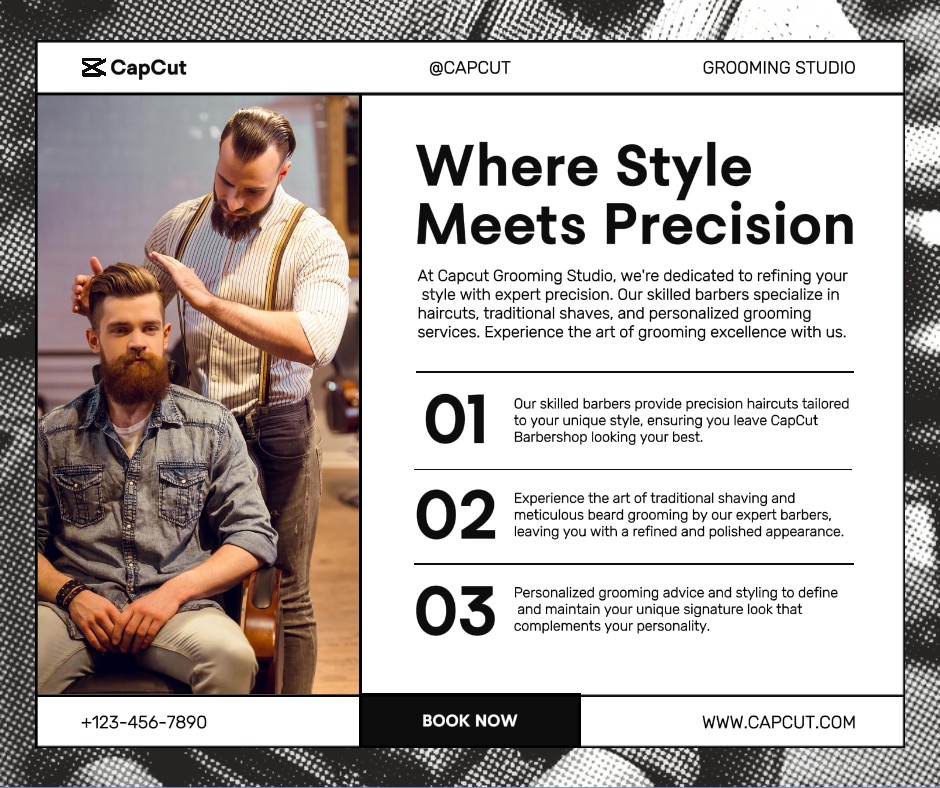 CapCut

@CAPCUT

GROOMING STUDIO

Where Style Meets Precision

At Capcut Grooming Studio, we're dedicated to refining your style with expert precision. Our skilled barbers specialize in haircuts, traditional shaves, and personalized grooming services. Experience the art of grooming excellence with us.

01

Our skilled barbers provide precision haircuts tailored to your unique style, ensuring you leave CapCut Barbershop looking your best.

02

Experience the art of traditional shaving and meticulous beard grooming by our expert barbers, leaving you with a refined and polished appearance.

03

Personalized grooming advice and styling to define and maintain your unique signature look that complements your personality.

+123-456-7890

BOOK NOW

WWW.CAPCUT.COM